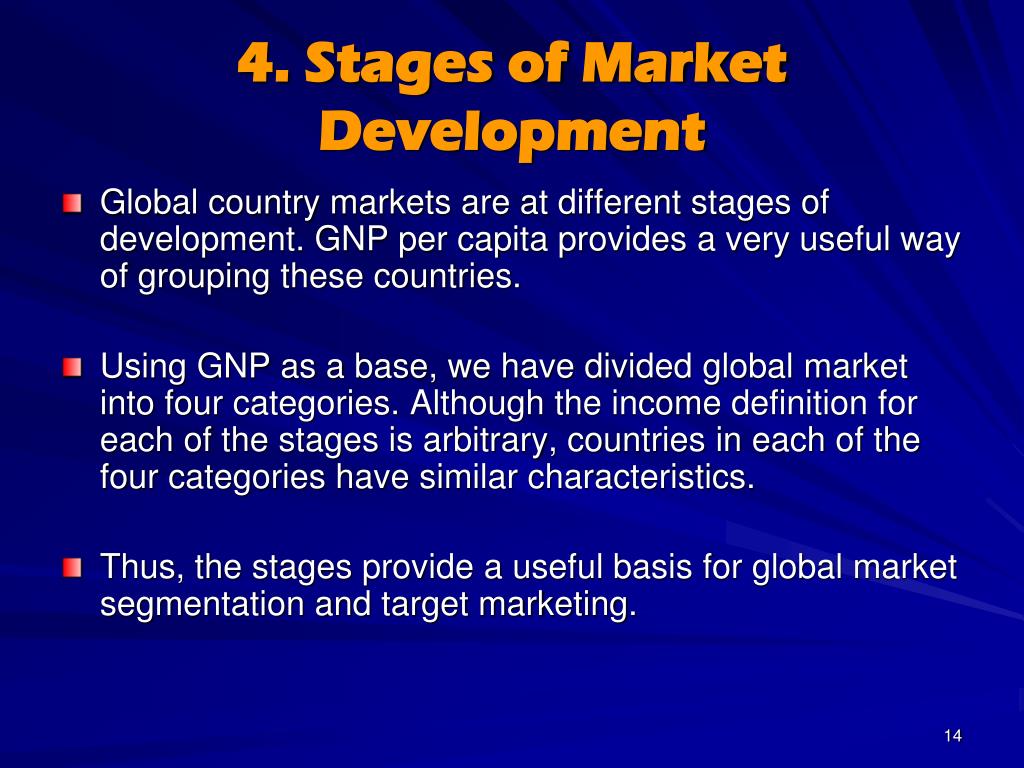 4. Stages of Market Development

Global country markets are at different stages of development. GNP per capita provides a very useful way of grouping these countries.

Using GNP as a base, we have divided global market into four categories. Although the income definition for each of the stages is arbitrary, countries in each of the four categories have similar characteristics.

Thus, the stages provide a useful basis for global market segmentation and target marketing.

14